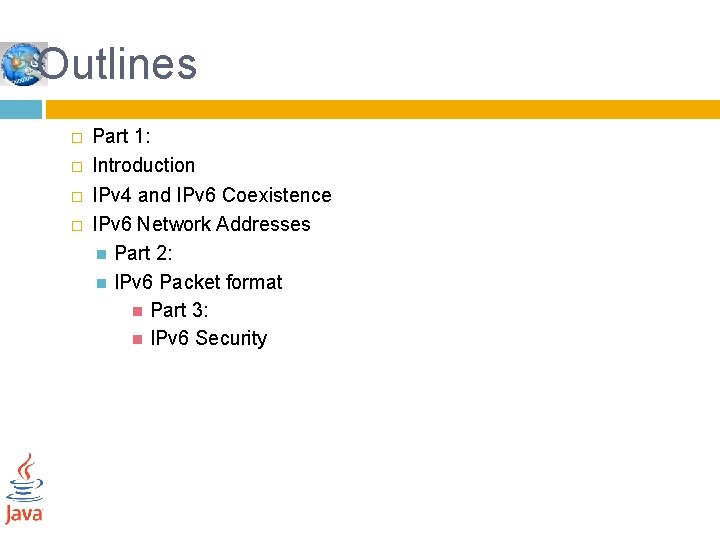 Outlines

Part 1:
Introduction
IPv4 and IPv6 Coexistence
IPv6 Network Addresses
Part 2:
IPv6 Packet format
Part 3:
IPv6 Security

Java